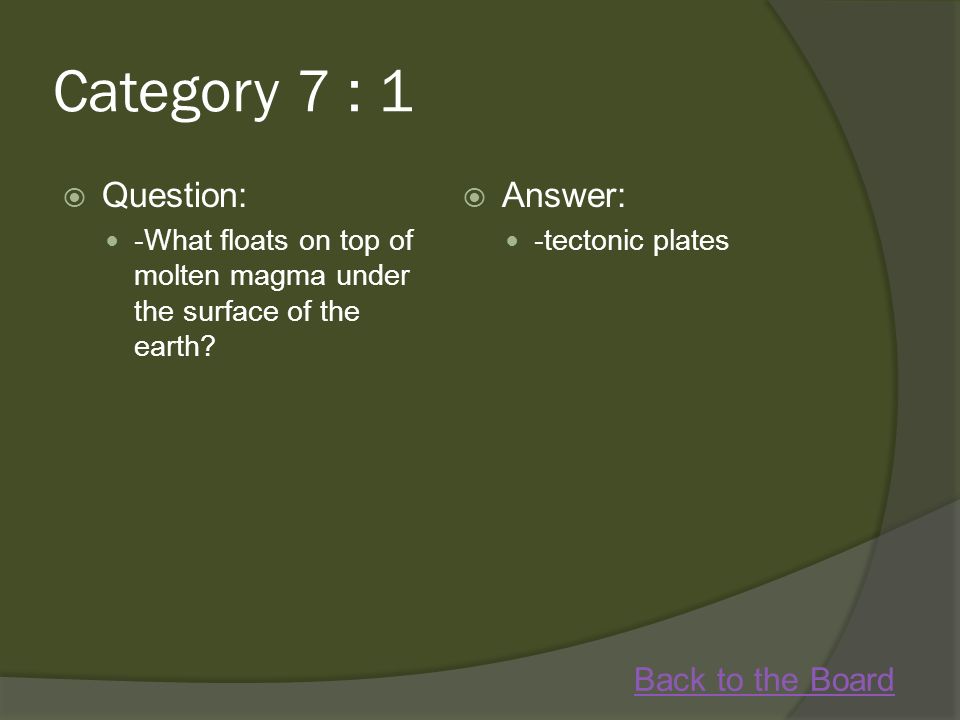 Category 7 : 1

Question:

-What floats on top of molten magma under the surface of the earth?

Answer:

-tectonic plates

Back to the Board